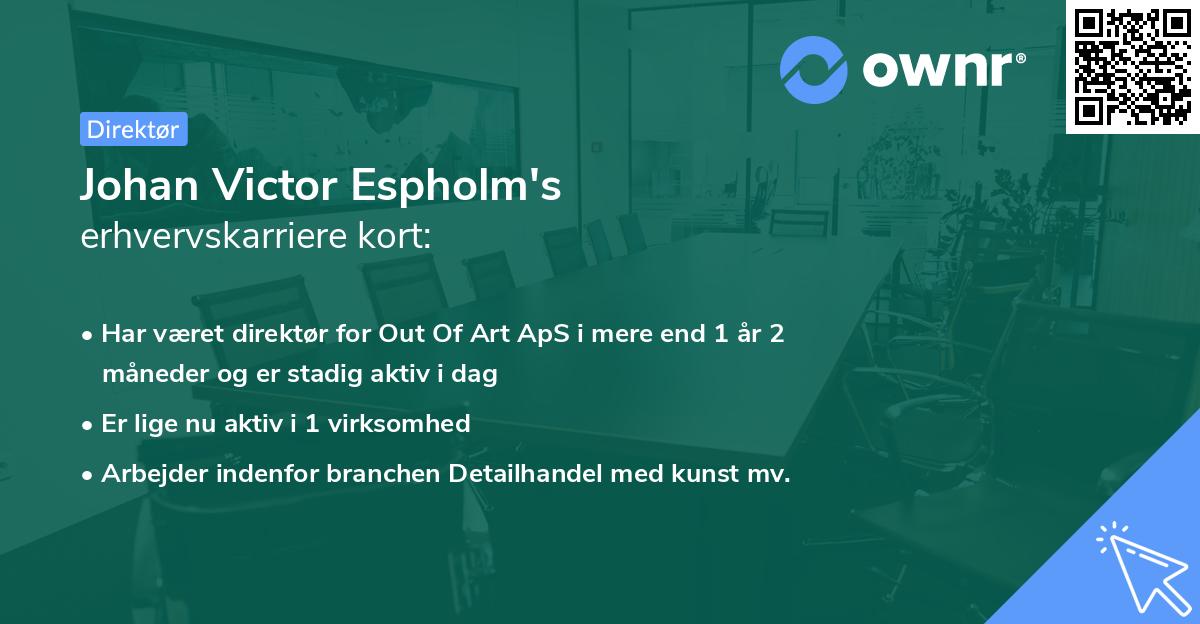 ownr®

Direktør

Johan Victor Espholm's
erhvervskarriere kort:

• Har været direktør for Out Of Art ApS i mere end 1 år 2 måneder og er stadig aktiv i dag

• Er lige nu aktiv i 1 virksomhed

• Arbejder indenfor branchen Detailhandel med kunst mv.